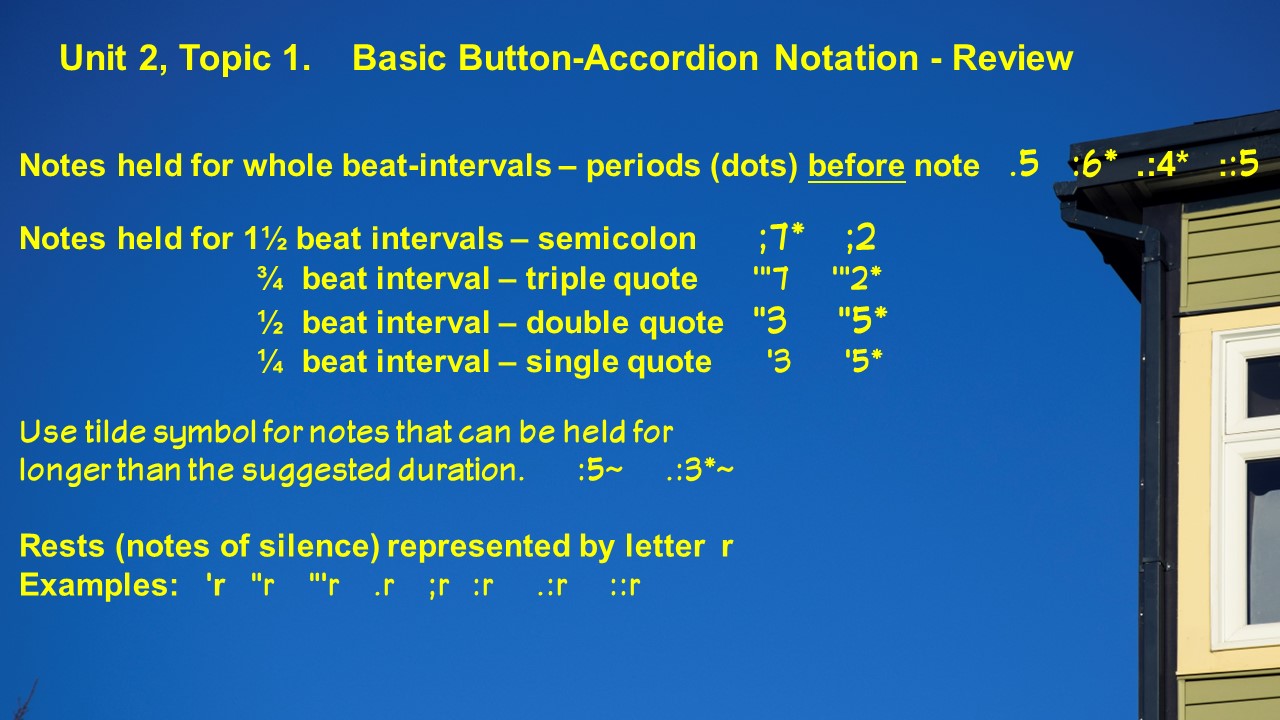 Unit 2, Topic 1. Basic Button-Accordion Notation - Review

Notes held for whole beat-intervals – periods (dots) before note .5 :6* .:4* ::5

Notes held for 1½ beat intervals – semicolon ;7* ;2
¾ beat interval – triple quote '''7 '''2*
½ beat interval – double quote "3 "5*
¼ beat interval – single quote '3 '5*

Use tilde symbol for notes that can be held for longer than the suggested duration. :5~ .:3*~

Rests (notes of silence) represented by letter r
Examples: 'r "r '''r .r ;r :r .:r ::r